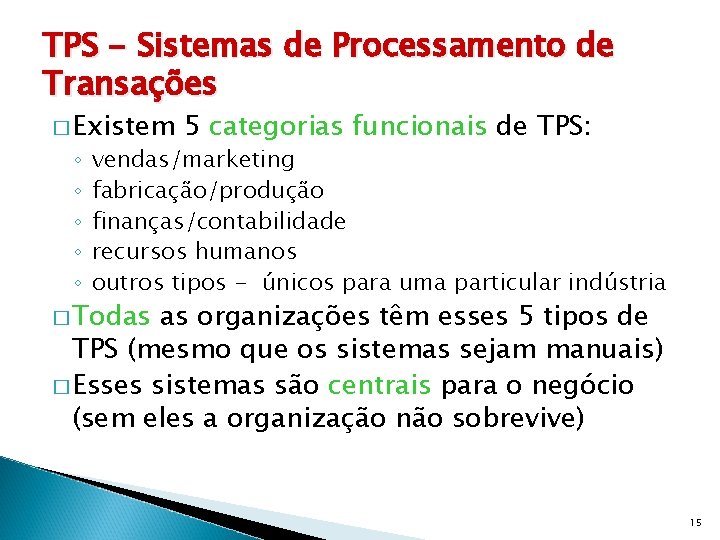 TPS – Sistemas de Processamento de Transações

□ Existem 5 categorias funcionais de TPS:
◦ vendas/marketing
◦ fabricação/produção
◦ finanças/contabilidade
◦ recursos humanos
◦ outros tipos - únicos para uma particular indústria

□ Todas as organizações têm esses 5 tipos de TPS (mesmo que os sistemas sejam manuais)

□ Esses sistemas são centrais para o negócio (sem eles a organização não sobrevive)

15